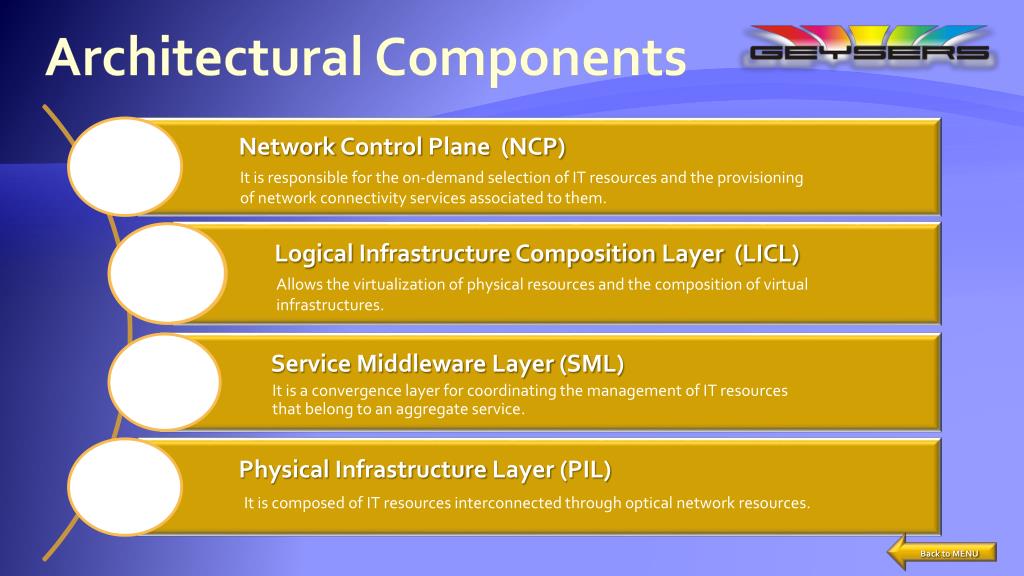 Architectural Components

GEYSERS

Network Control Plane (NCP)

It is responsible for the on-demand selection of IT resources and the provisioning of network connectivity services associated to them.

Logical Infrastructure Composition Layer (LICL)

Allows the virtualization of physical resources and the composition of virtual infrastructures.

Service Middleware Layer (SML)

It is a convergence layer for coordinating the management of IT resources that belong to an aggregate service.

Physical Infrastructure Layer (PIL)

It is composed of IT resources interconnected through optical network resources.

Back to MENU